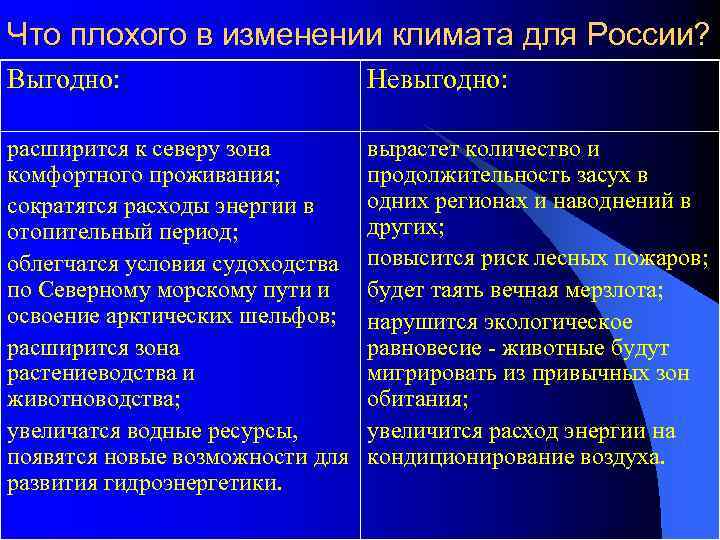 Что плохого в изменении климата для России?

| Выгодно: | Невыгодно: |
|---|---|
| расширится к северу зона комфортного проживания; сократятся расходы энергии в отопительный период; облегчатся условия судоходства по Северному морскому пути и освоение арктических шельфов; расширится зона растениеводства и животноводства; увеличатся водные ресурсы, появятся новые возможности для развития гидроэнергетики. | вырастет количество и продолжительность засух в одних регионах и наводнений в других; повысится риск лесных пожаров; будет таять вечная мерзлота; нарушится экологическое равновесие - животные будут мигрировать из привычных зон обитания; увеличится расход энергии на кондиционирование воздуха. |